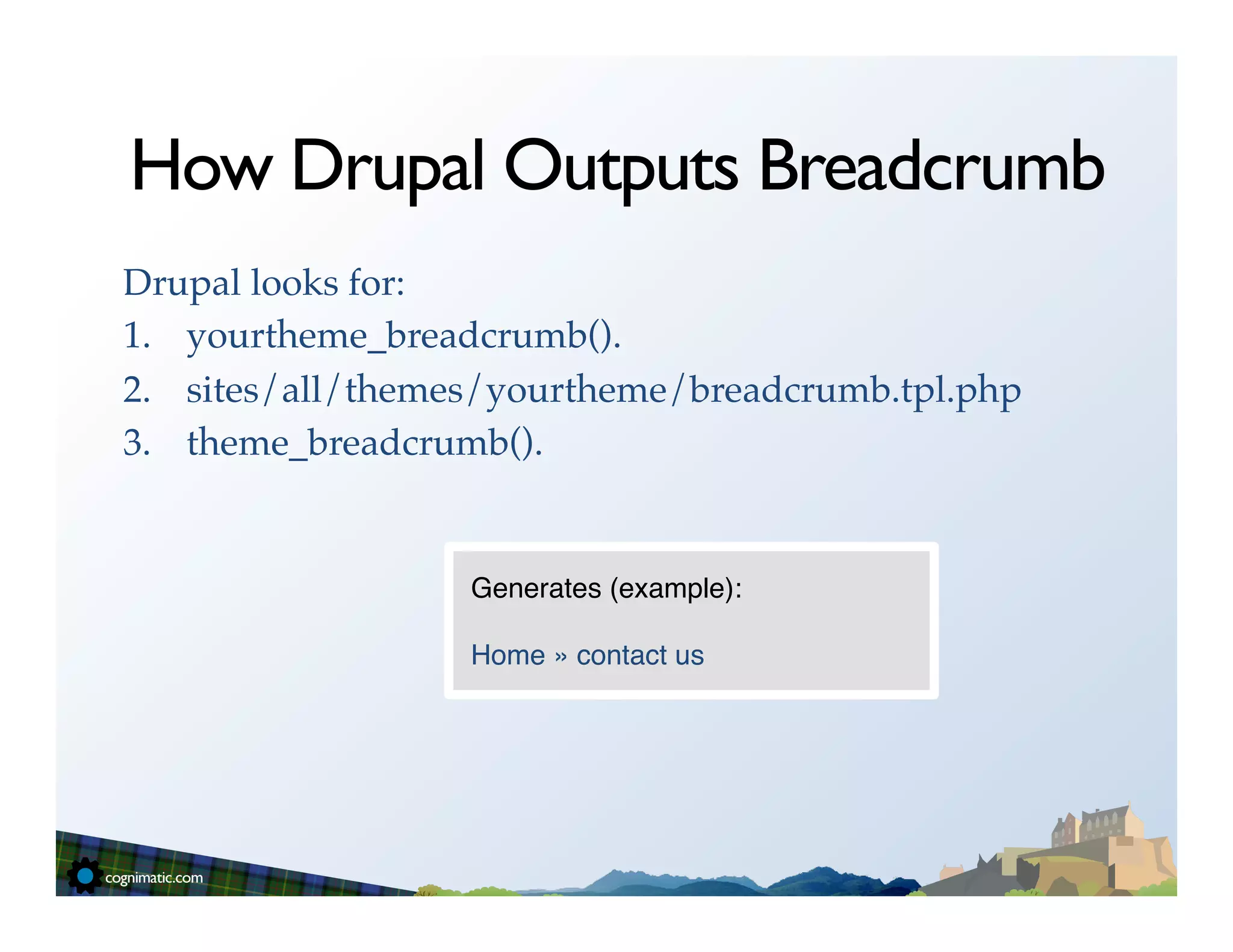 How Drupal Outputs Breadcrumb

Drupal looks for:

1. yourtheme_breadcrumb().
2. sites/all/themes/yourtheme/breadcrumb.tpl.php
3. theme_breadcrumb().

Generates (example):

Home » contact us

cognimatic.com